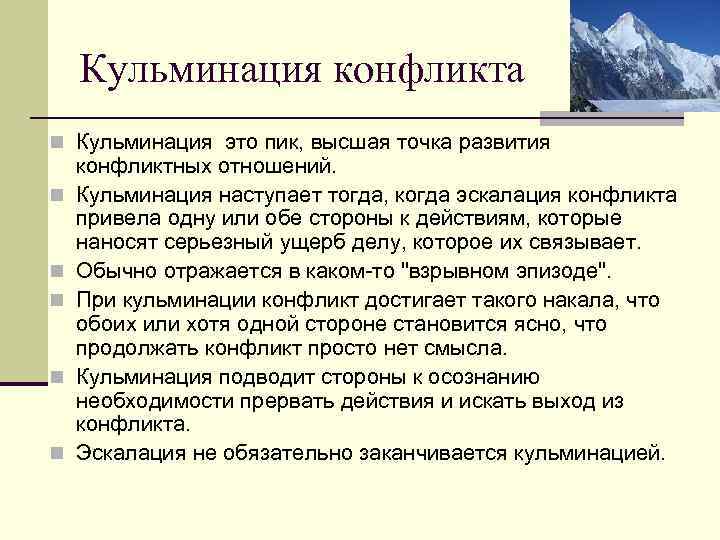 Кульминация конфликта

Кульминация  это пик, высшая точка развития конфликтных отношений.

Кульминация наступает тогда, когда эскалация конфликта привела одну или обе стороны к действиям, которые наносят серьезный ущерб делу, которое их связывает.

Обычно отражается в каком-то "взрывном эпизоде".

При кульминации конфликт достигает такого накала, что обоих или хотя одной стороне становится ясно, что продолжать конфликт просто нет смысла.

Кульминация подводит стороны к осознанию необходимости прервать действия и искать выход из конфликта.

Эскалация не обязательно заканчивается кульминацией.